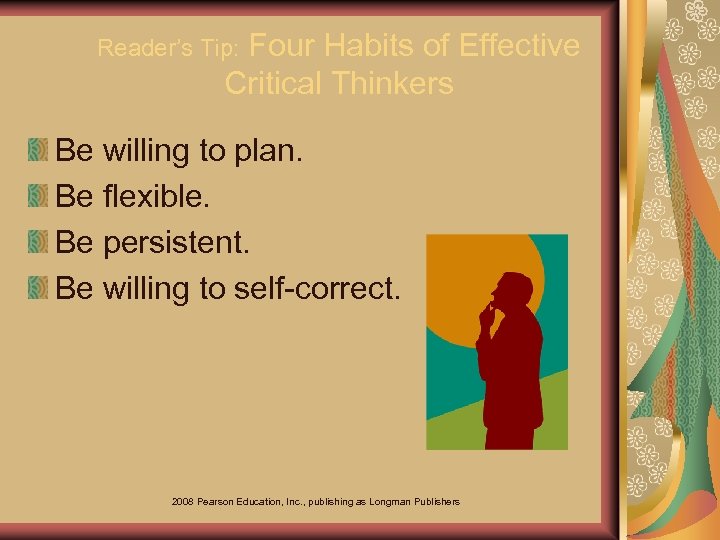 Reader's Tip: Four Habits of Effective Critical Thinkers

Be willing to plan.
Be flexible.
Be persistent.
Be willing to self-correct.

2008 Pearson Education, Inc., publishing as Longman Publishers